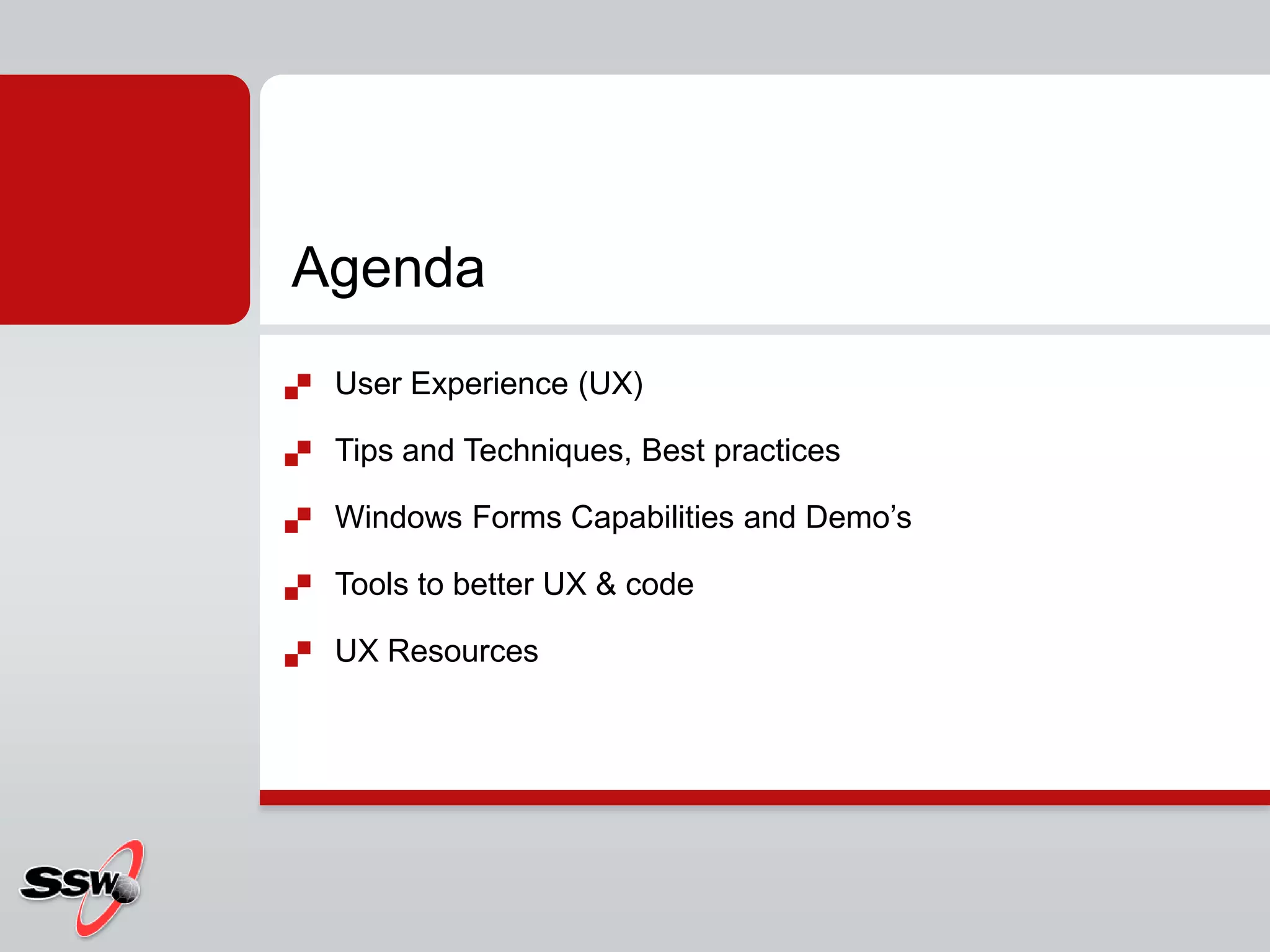 Agenda

User Experience (UX)

Tips and Techniques, Best practices

Windows Forms Capabilities and Demo’s

Tools to better UX & code

UX Resources

SSW